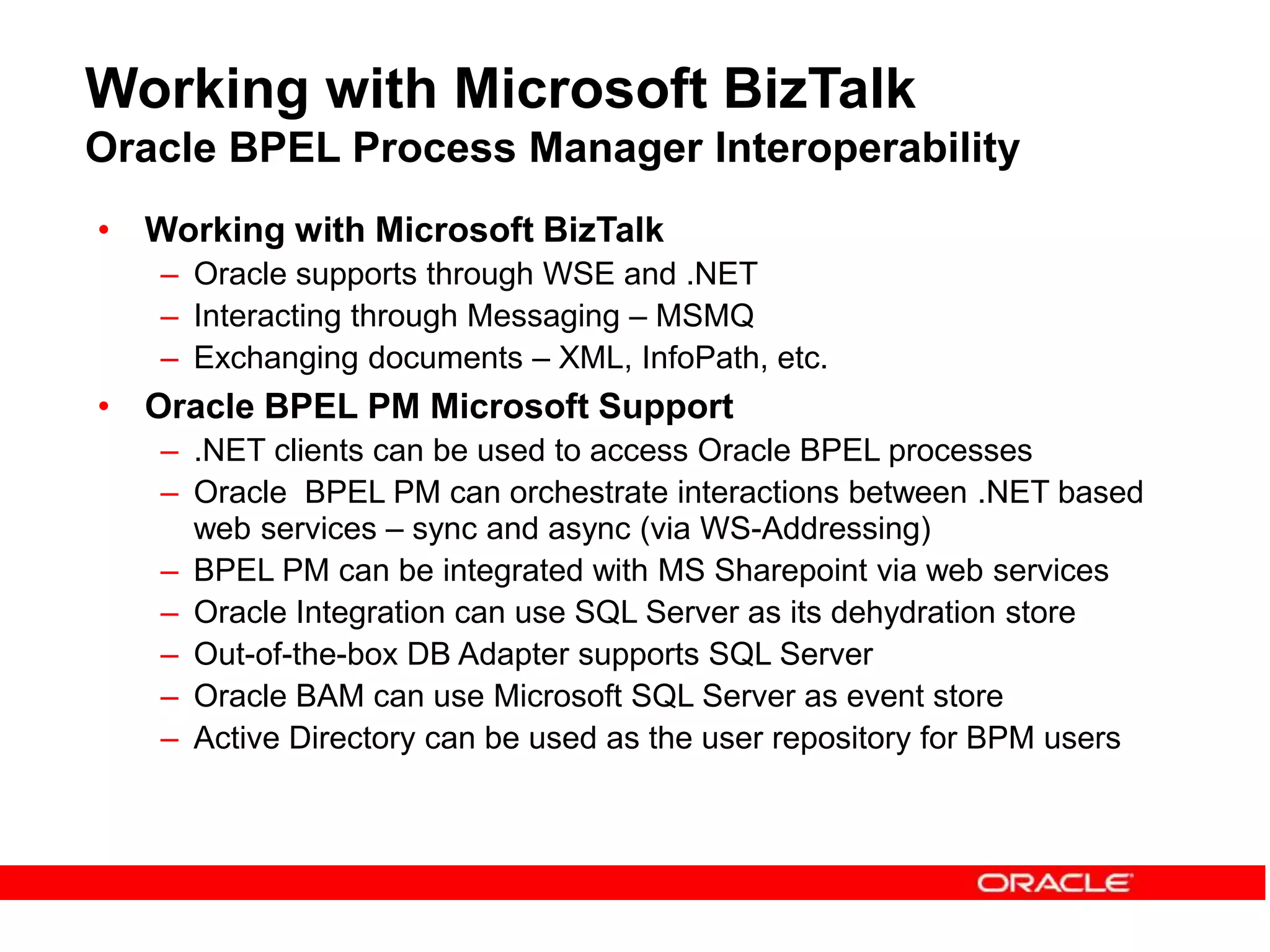 Working with Microsoft BizTalk
Oracle BPEL Process Manager Interoperability

• Working with Microsoft BizTalk
– Oracle supports through WSE and .NET
– Interacting through Messaging – MSMQ
– Exchanging documents – XML, InfoPath, etc.

• Oracle BPEL PM Microsoft Support
– .NET clients can be used to access Oracle BPEL processes
– Oracle BPEL PM can orchestrate interactions between .NET based web services – sync and async (via WS-Addressing)
– BPEL PM can be integrated with MS Sharepoint via web services
– Oracle Integration can use SQL Server as its dehydration store
– Out-of-the-box DB Adapter supports SQL Server
– Oracle BAM can use Microsoft SQL Server as event store
– Active Directory can be used as the user repository for BPM users

ORACLE